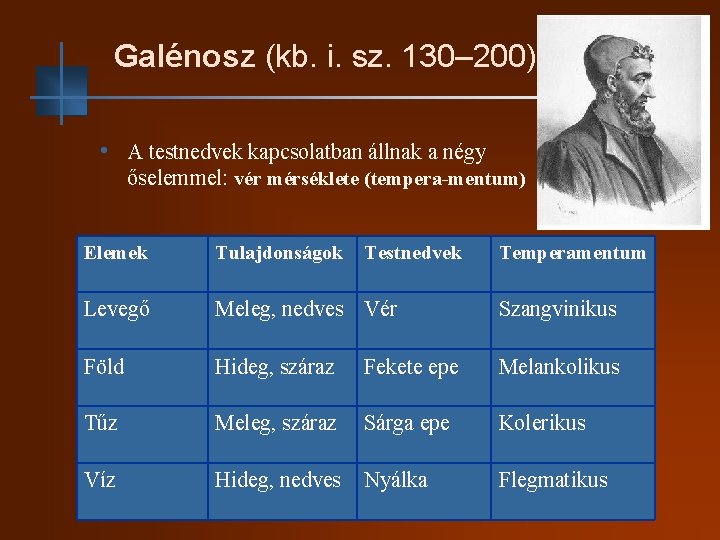 Galénosz (kb. i. sz. 130–200)

• A testnedvek kapcsolatban állnak a négy őselemmel: vér mérséklete (tempera-mentum)

| Elemek | Tulajdonságok | Testnedvek | Temperamentum |
|---|---|---|---|
| Levegő | Meleg, nedves | Vér | Szangvinikus |
| Föld | Hideg, száraz | Fekete epe | Melankolikus |
| Tűz | Meleg, száraz | Sárga epe | Kolerikus |
| Víz | Hideg, nedves | Nyálka | Flegmatikus |